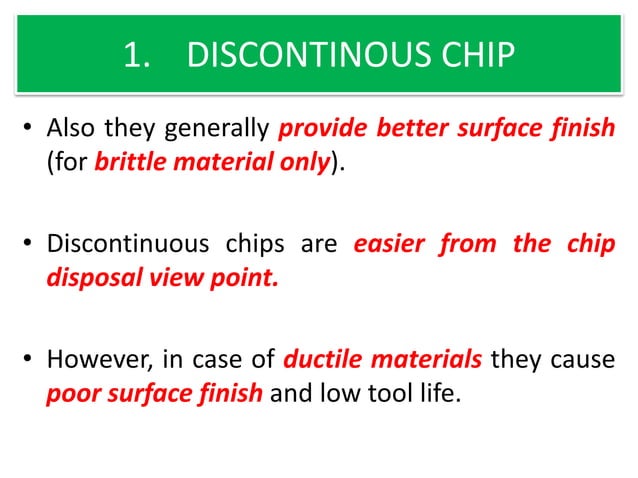 1. DISCONTINOUS CHIP

• Also they generally provide better surface finish (for brittle material only).

• Discontinuous chips are easier from the chip disposal view point.

• However, in case of ductile materials they cause poor surface finish and low tool life.